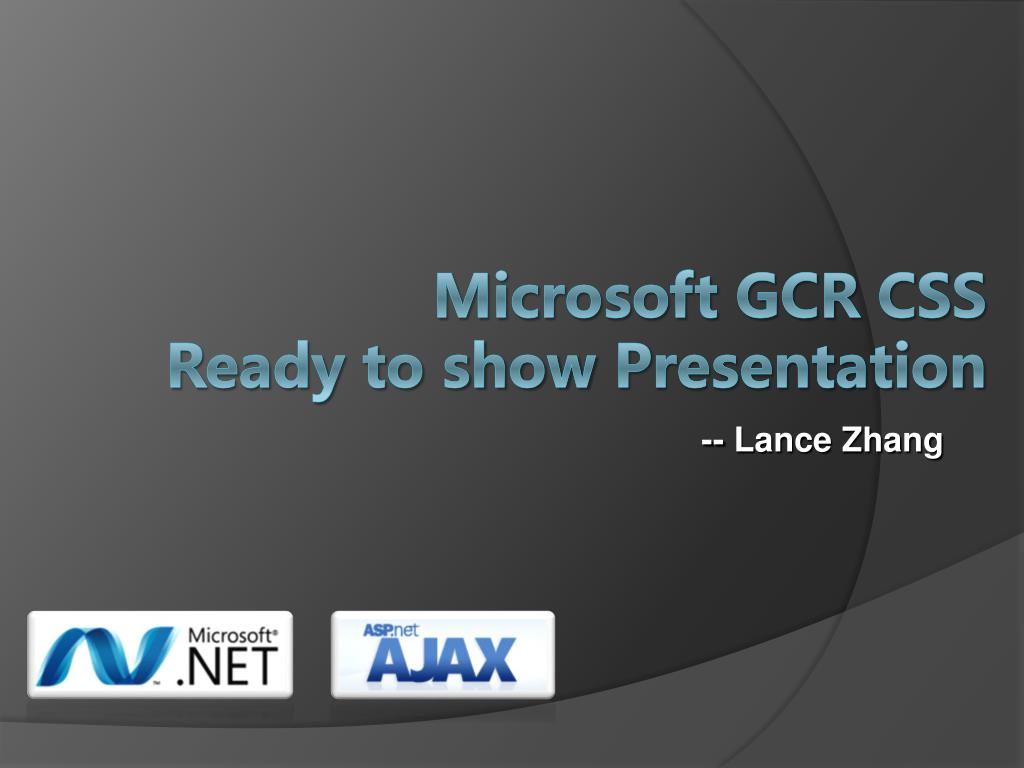 Microsoft GCR CSS
Ready to show Presentation

-- Lance Zhang

Microsoft® .NET

ASP.net AJAX